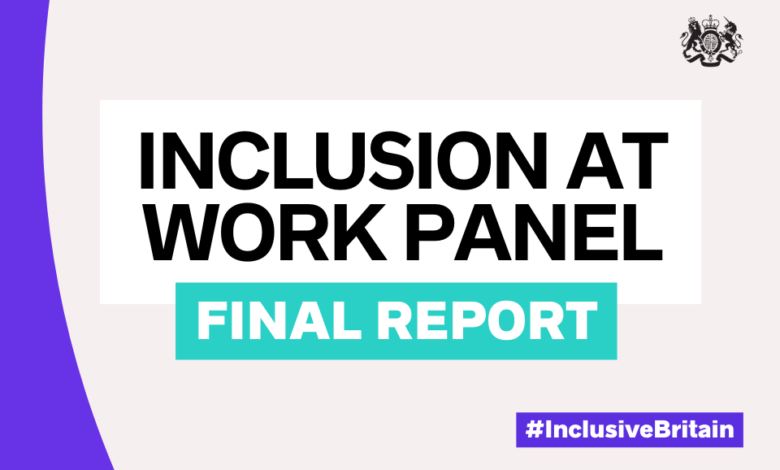 INCLUSION AT WORK PANEL

FINAL REPORT

#InclusiveBritain